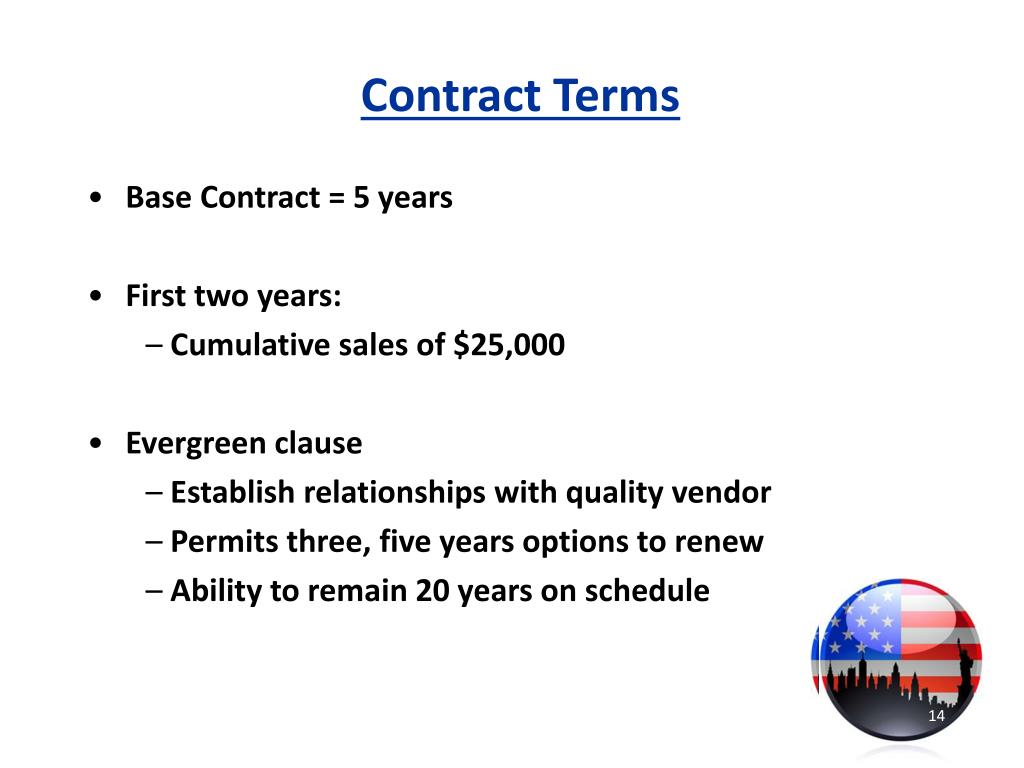 Contract Terms

• Base Contract = 5 years

• First two years:
– Cumulative sales of \$25,000

• Evergreen clause
– Establish relationships with quality vendor
– Permits three, five years options to renew
– Ability to remain 20 years on schedule

14